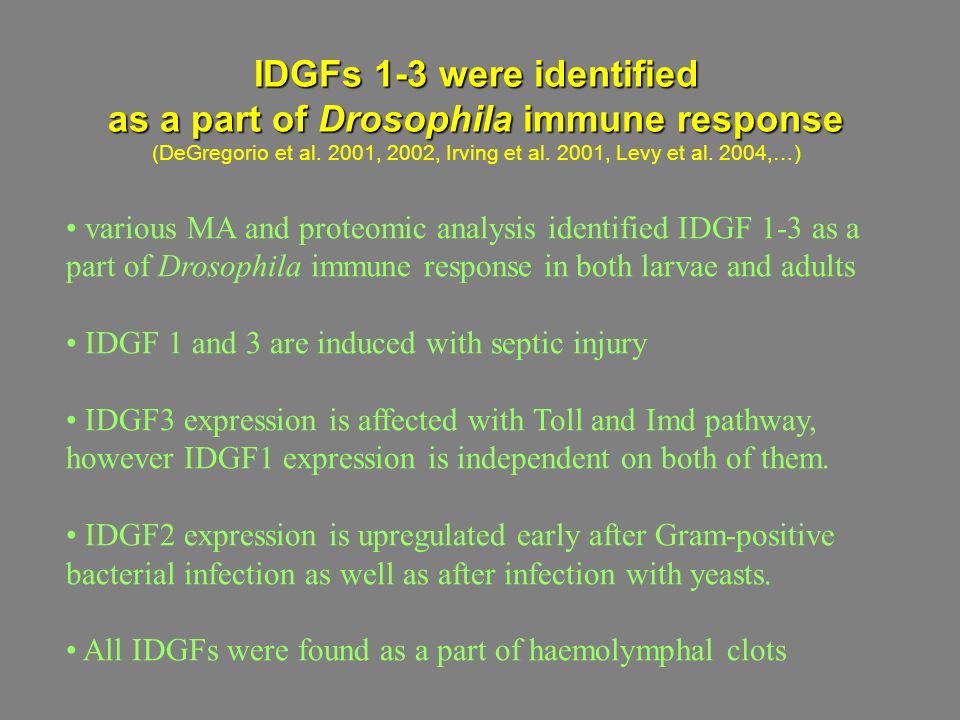 IDGFs 1-3 were identified
as a part of Drosophila immune response
(DeGregorio et al. 2001, 2002, Irving et al. 2001, Levy et al. 2004,…)

• various MA and proteomic analysis identified IDGF 1-3 as a part of Drosophila immune response in both larvae and adults

• IDGF 1 and 3 are induced with septic injury

• IDGF3 expression is affected with Toll and Imd pathway, however IDGF1 expression is independent on both of them.

• IDGF2 expression is upregulated early after Gram-positive bacterial infection as well as after infection with yeasts.

• All IDGFs were found as a part of haemolymphal clots